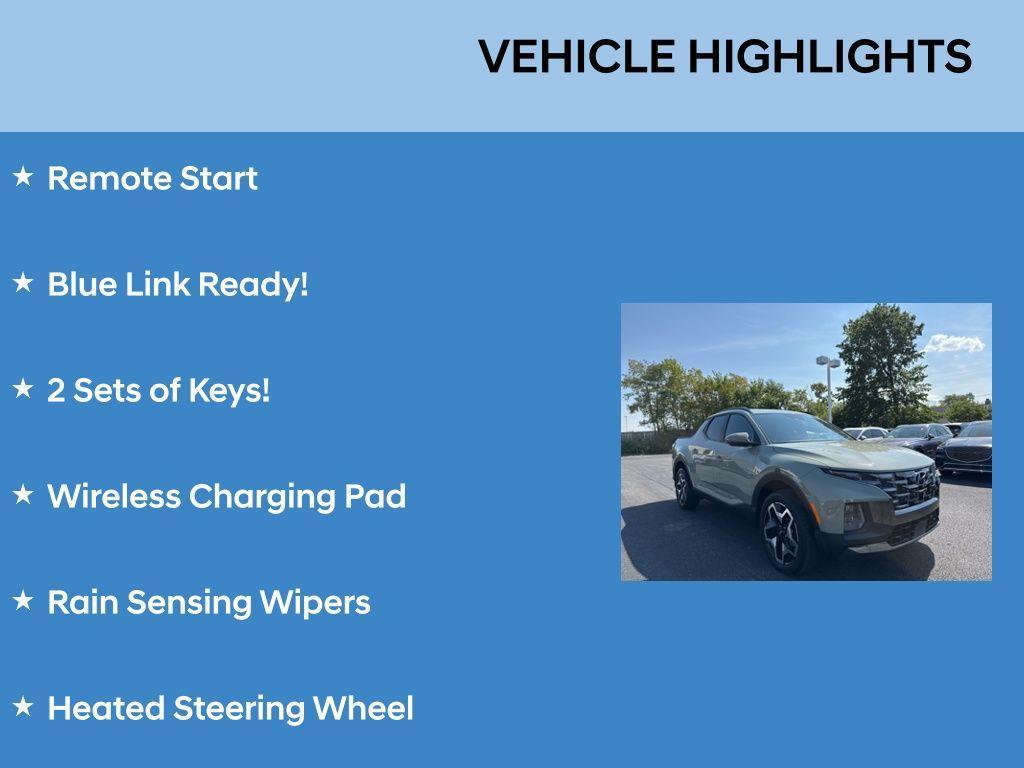 VEHICLE HIGHLIGHTS

★ Remote Start

★ Blue Link Ready!

★ 2 Sets of Keys!

★ Wireless Charging Pad

★ Rain Sensing Wipers

★ Heated Steering Wheel